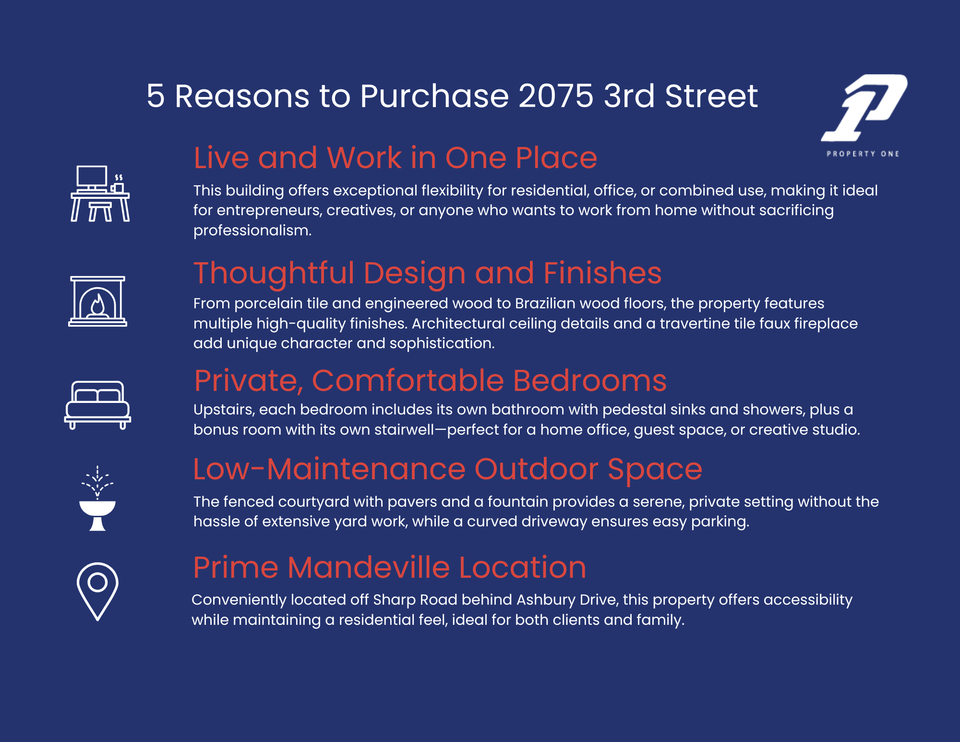 5 Reasons to Purchase 2075 3rd Street

PROPERTY ONE

Live and Work in One Place

This building offers exceptional flexibility for residential, office, or combined use, making it ideal for entrepreneurs, creatives, or anyone who wants to work from home without sacrificing professionalism.

Thoughtful Design and Finishes

From porcelain tile and engineered wood to Brazilian wood floors, the property features multiple high-quality finishes. Architectural ceiling details and a travertine tile faux fireplace add unique character and sophistication.

Private, Comfortable Bedrooms

Upstairs, each bedroom includes its own bathroom with pedestal sinks and showers, plus a bonus room with its own stairwell—perfect for a home office, guest space, or creative studio.

Low-Maintenance Outdoor Space

The fenced courtyard with pavers and a fountain provides a serene, private setting without the hassle of extensive yard work, while a curved driveway ensures easy parking.

Prime Mandeville Location

Conveniently located off Sharp Road behind Ashbury Drive, this property offers accessibility while maintaining a residential feel, ideal for both clients and family.